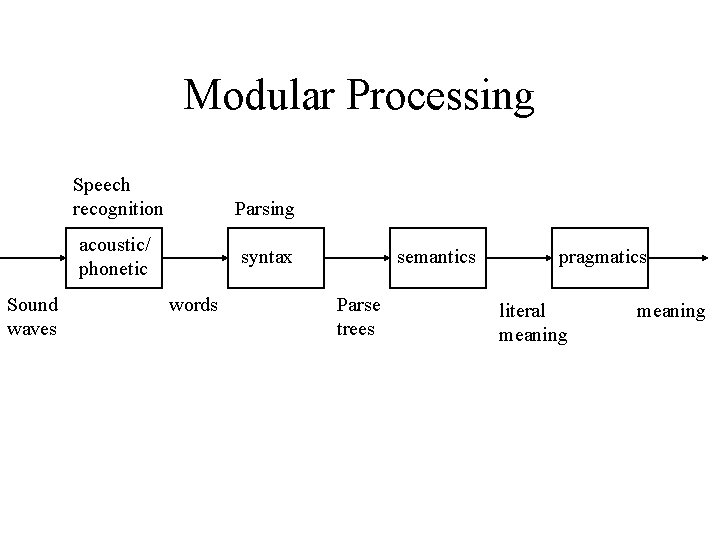 Modular Processing

Speech recognition

Parsing

acoustic/ phonetic

syntax

semantics

pragmatics

Sound waves

words

Parse trees

literal meaning

meaning